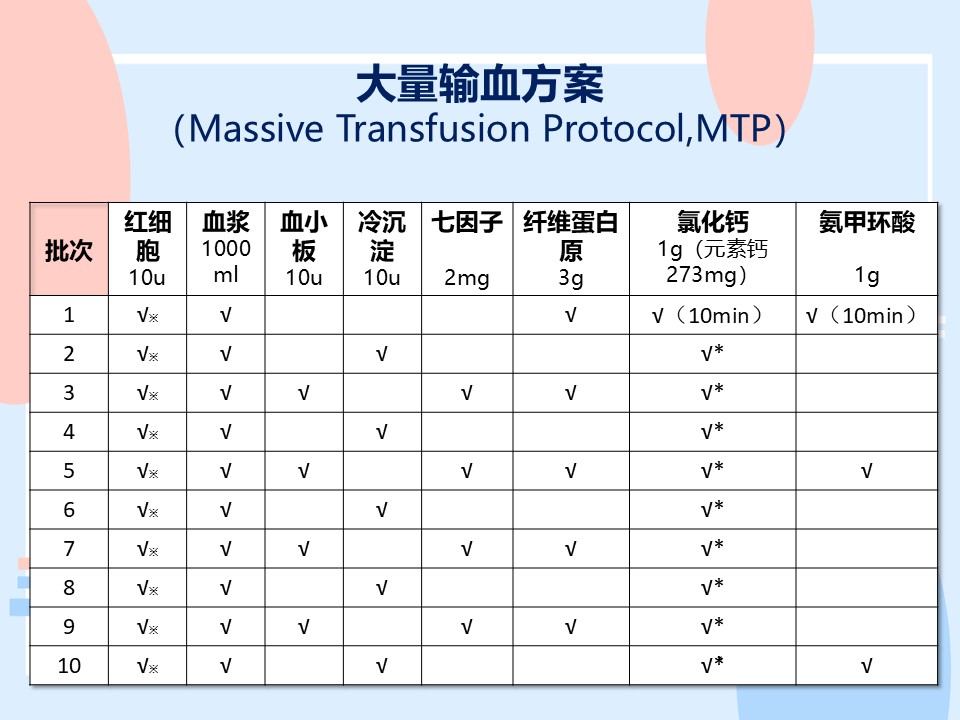 大量输血方案
(Massive Transfusion Protocol,MTP)

| 批次 | 红细胞 10u | 血浆 1000 ml | 血小板 10u | 冷沉淀 10u | 七因子 2mg | 纤维蛋白原 3g | 氯化钙 1g（元素钙 273mg） | 氨甲环酸 1g |
|---|---|---|---|---|---|---|---|---|
| 1 | √※ | √ | | | | √ | √（10min） | √（10min） |
| 2 | √※ | √ | | √ | | | √* | |
| 3 | √※ | √ | √ | | √ | √ | √* | |
| 4 | √※ | √ | | √ | | | √* | |
| 5 | √※ | √ | √ | | √ | √ | √* | √ |
| 6 | √※ | √ | | √ | | | √* | |
| 7 | √※ | √ | √ | | √ | √ | √* | |
| 8 | √※ | √ | | √ | | | √* | |
| 9 | √※ | √ | √ | | √ | √ | √* | |
| 10 | √※ | √ | | √ | | | √* | √ |